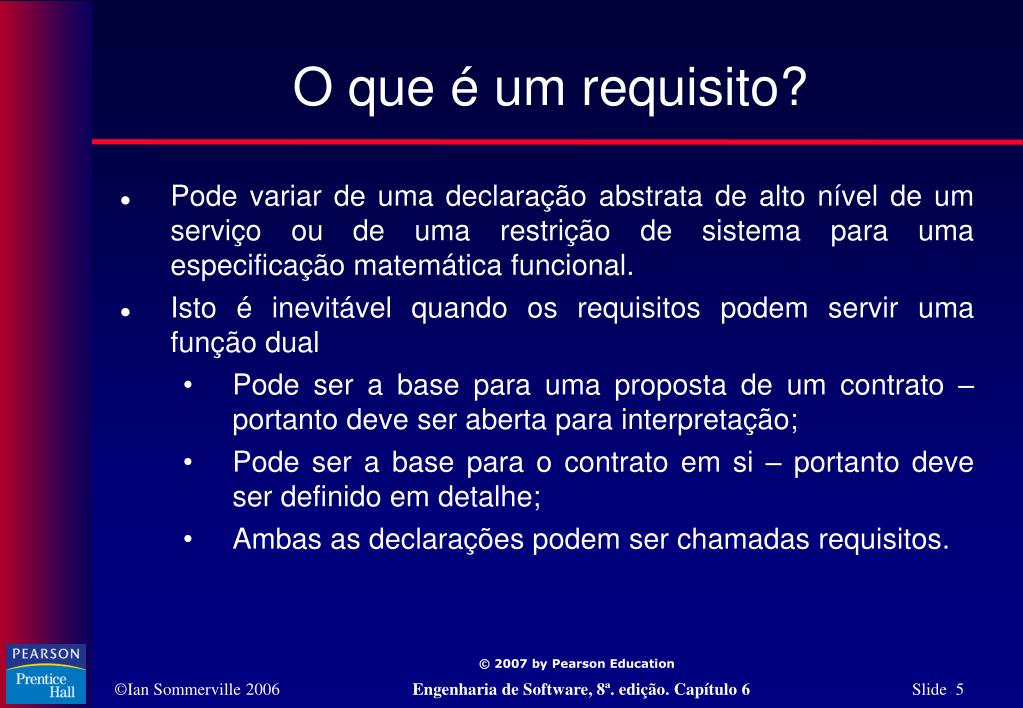 O que é um requisito?

- Pode variar de uma declaração abstrata de alto nível de um serviço ou de uma restrição de sistema para uma especificação matemática funcional.
- Isto é inevitável quando os requisitos podem servir uma função dual
  - Pode ser a base para uma proposta de um contrato – portanto deve ser aberta para interpretação;
  - Pode ser a base para o contrato em si – portanto deve ser definido em detalhe;
  - Ambas as declarações podem ser chamadas requisitos.

PEARSON
Prentice Hall

© 2007 by Pearson Education

©Ian Sommerville 2006 Engenharia de Software, 8ª. edição. Capítulo 6 Slide 5